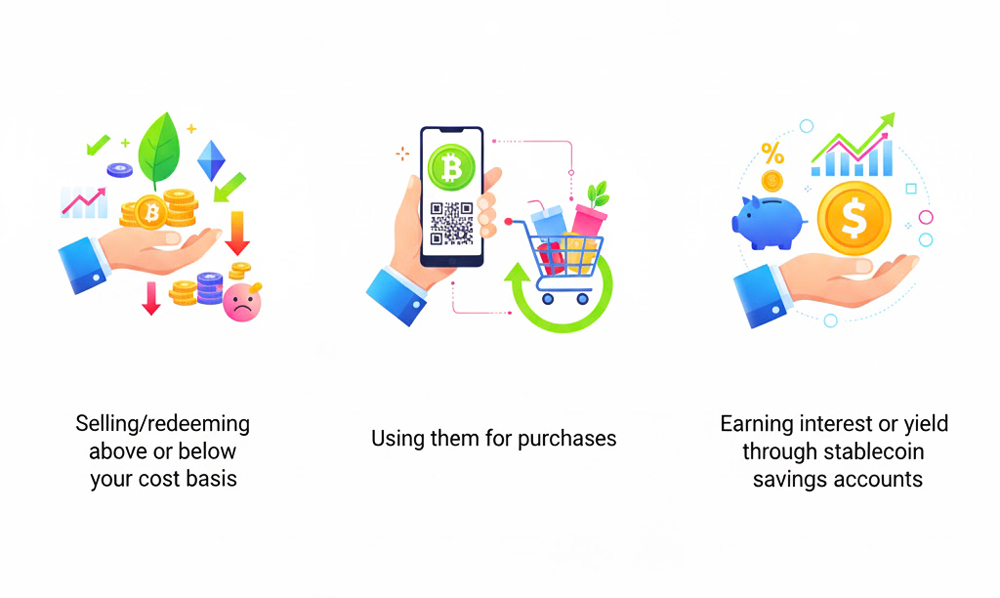 Selling/redeeming above or below your cost basis

Using them for purchases

Earning interest or yield through stablecoin savings accounts